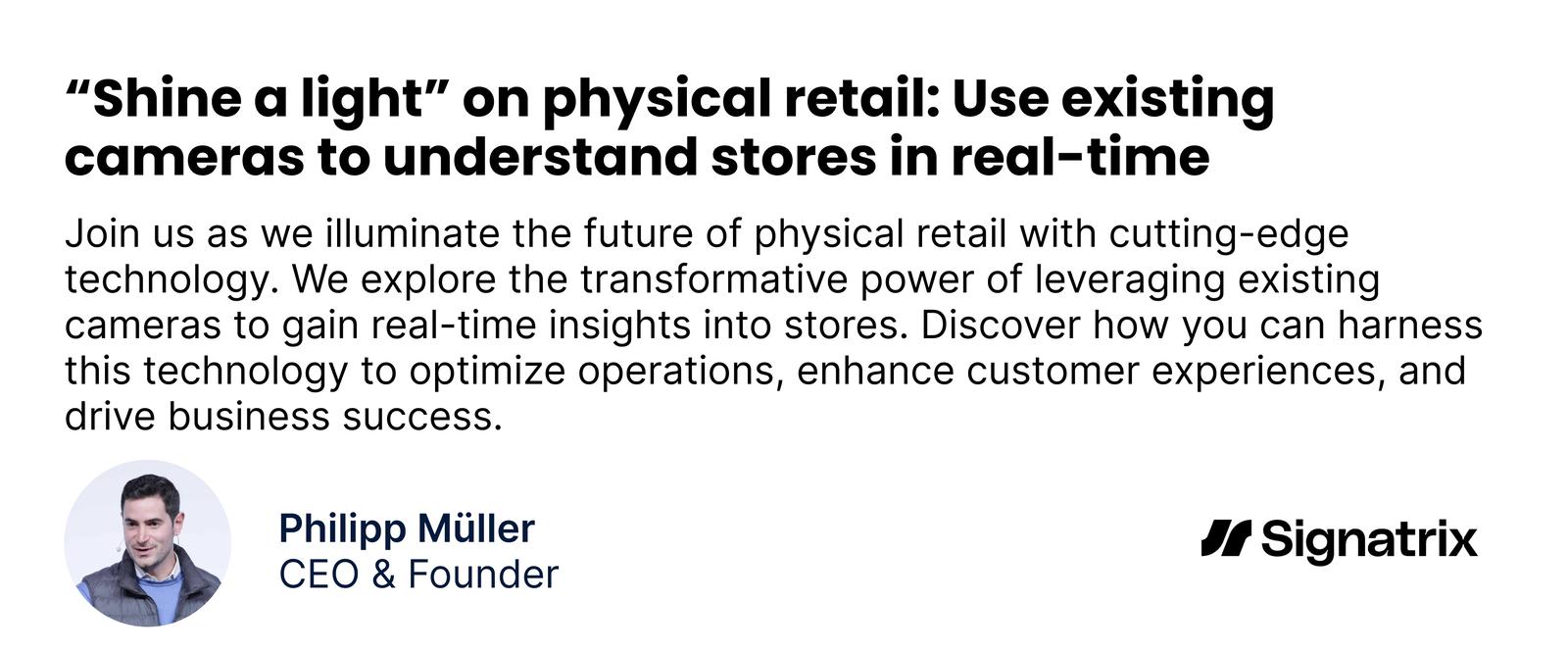 “Shine a light” on physical retail: Use existing cameras to understand stores in real-time

Join us as we illuminate the future of physical retail with cutting-edge technology. We explore the transformative power of leveraging existing cameras to gain real-time insights into stores. Discover how you can harness this technology to optimize operations, enhance customer experiences, and drive business success.

Philipp Müller
CEO & Founder

Signatrix